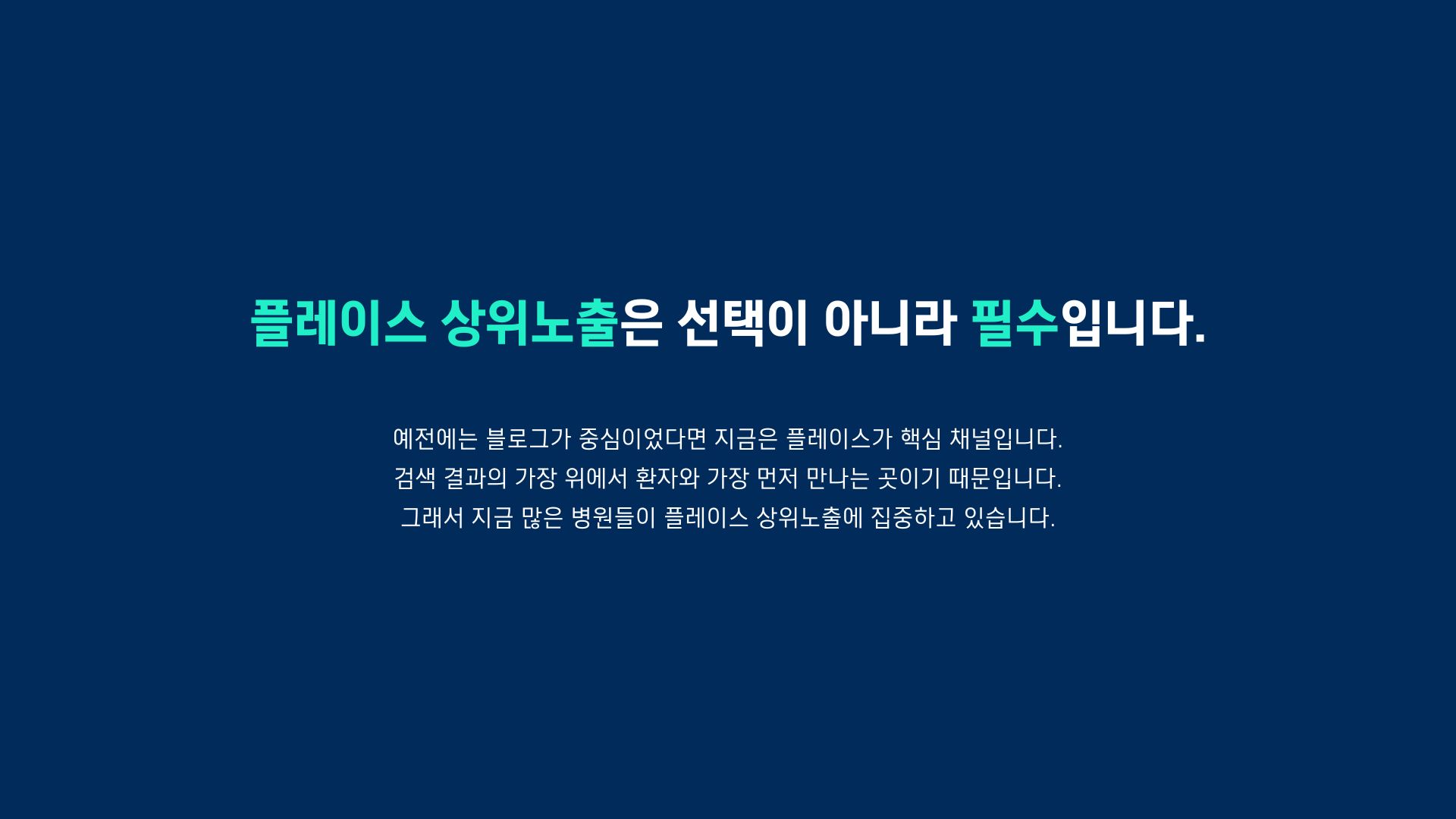 플레이스 상위노출은 선택이 아니라 필수입니다.

예전에는 블로그가 중심이었다면 지금은 플레이스가 핵심 채널입니다.
검색 결과의 가장 위에서 환자와 가장 먼저 만나는 곳이기 때문입니다.
그래서 지금 많은 병원들이 플레이스 상위노출에 집중하고 있습니다.